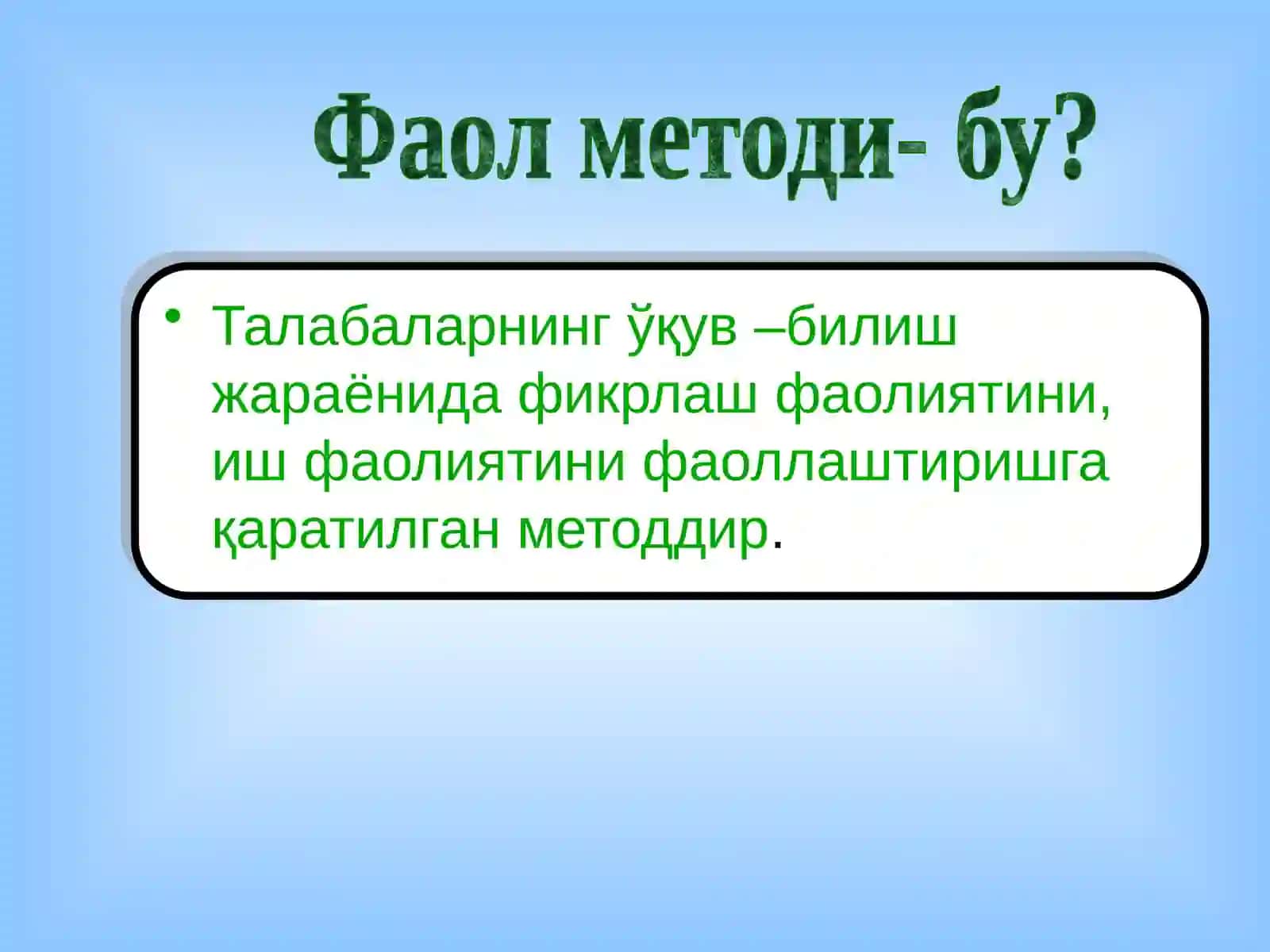 Фаол методи- бу?

• Талабаларнинг ўқув –билиш жараёнида фикрлаш фаолиятини, иш фаолиятини фаоллаштиришга қаратилган методдир.